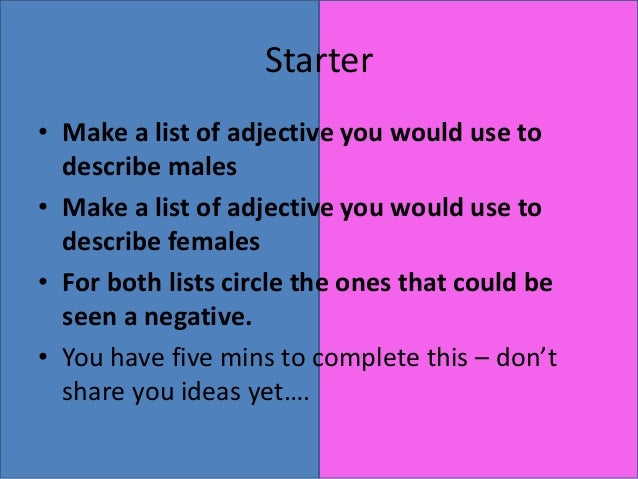 Starter

• Make a list of adjective you would use to describe males

• Make a list of adjective you would use to describe females

• For both lists circle the ones that could be seen a negative.

• You have five mins to complete this – don't share you ideas yet….